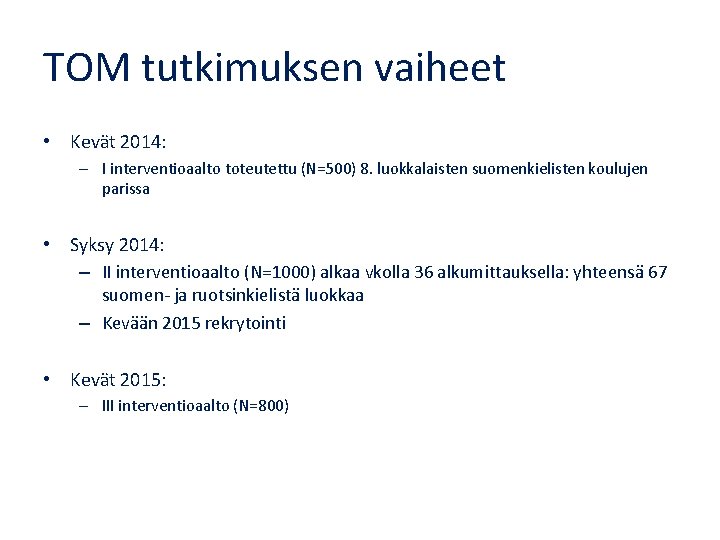 TOM tutkimuksen vaiheet

• Kevät 2014:
– I interventioaalto toteutettu (N=500) 8. luokkalaisten suomenkielisten koulujen parissa

• Syksy 2014:
– II interventioaalto (N=1000) alkaa vkolla 36 alkumittauksella: yhteensä 67 suomen- ja ruotsinkielistä luokkaa
– Kevään 2015 rekrytointi

• Kevät 2015:
– III interventioaalto (N=800)